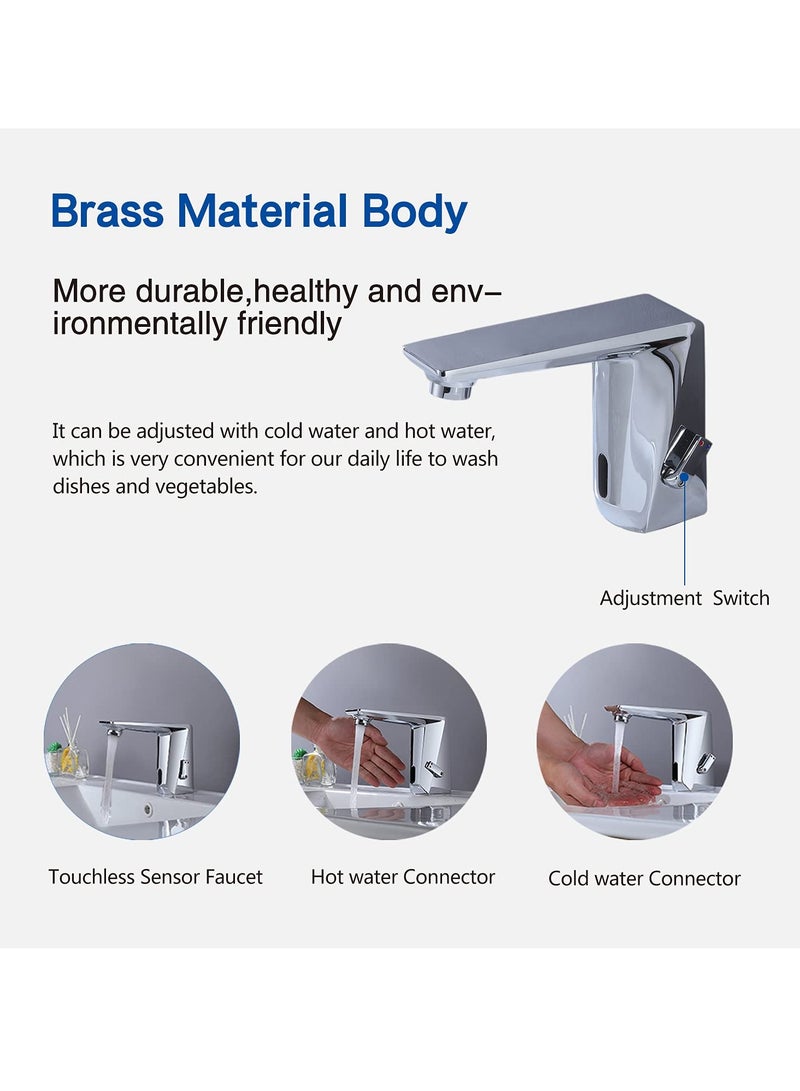 Brass Material Body

More durable,healthy and environmentally friendly

It can be adjusted with cold water and hot water, which is very convenient for our daily life to wash dishes and vegetables.

Adjustment Switch

Touchless Sensor Faucet

Hot water Connector

Cold water Connector